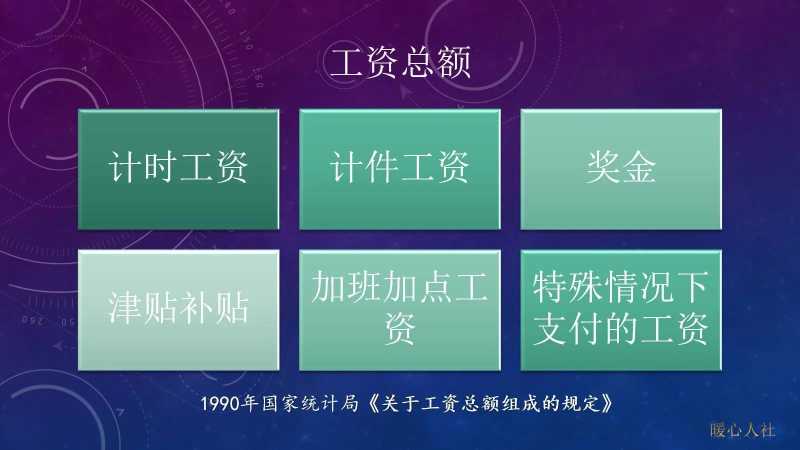 工资总额

计时工资

计件工资

奖金

津贴补贴

加班加点工资

特殊情况下支付的工资

1990年国家统计局《关于工资总额组成的规定》

暖心人社